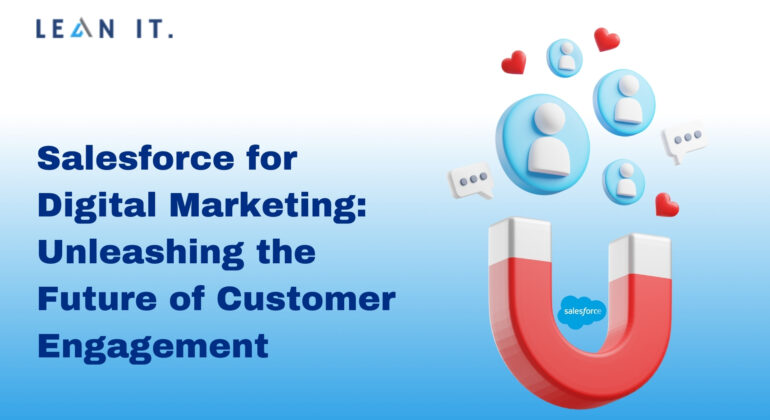 LEAN IT.

Salesforce for Digital Marketing: Unleashing the Future of Customer Engagement

salesforce